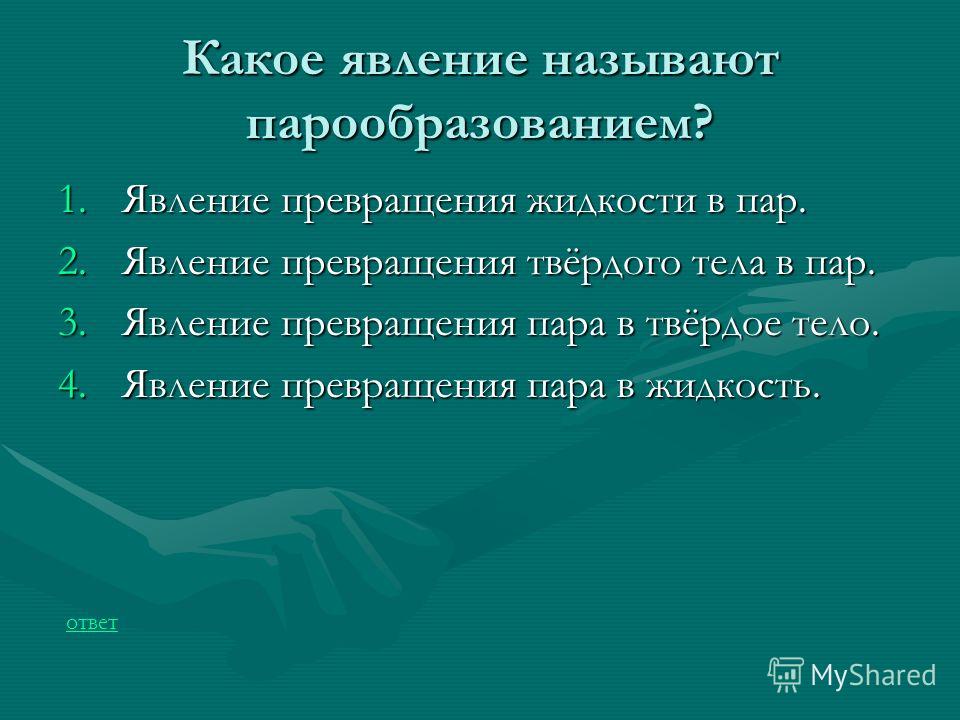 Какое явление называют парообразованием?

1. Явление превращения жидкости в пар.
2. Явление превращения твёрдого тела в пар.
3. Явление превращения пара в твёрдое тело.
4. Явление превращения пара в жидкость.

ответ

MyShared